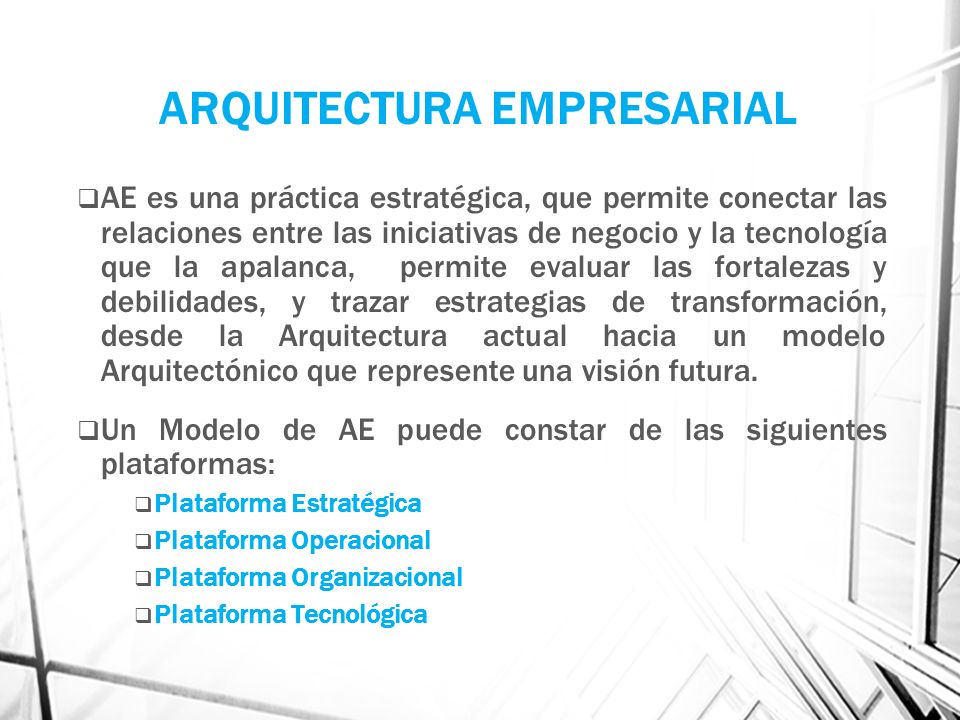 ARQUITECTURA EMPRESARIAL

❑AE es una práctica estratégica, que permite conectar las relaciones entre las iniciativas de negocio y la tecnología que la apalanca, permite evaluar las fortalezas y debilidades, y trazar estrategias de transformación, desde la Arquitectura actual hacia un modelo Arquitectónico que represente una visión futura.

❑Un Modelo de AE puede constar de las siguientes plataformas:

❑Plataforma Estratégica
❑Plataforma Operacional
❑Plataforma Organizacional
❑Plataforma Tecnológica